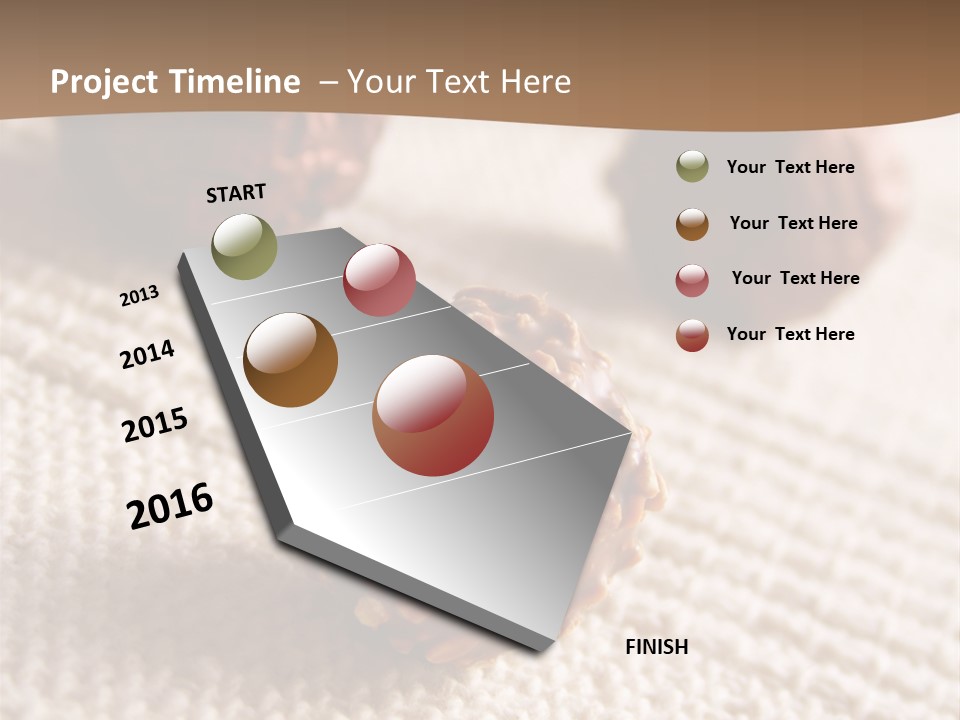 Project Timeline – Your Text Here

START

2013

2014

2015

2016

FINISH

Your Text Here

Your Text Here

Your Text Here

Your Text Here